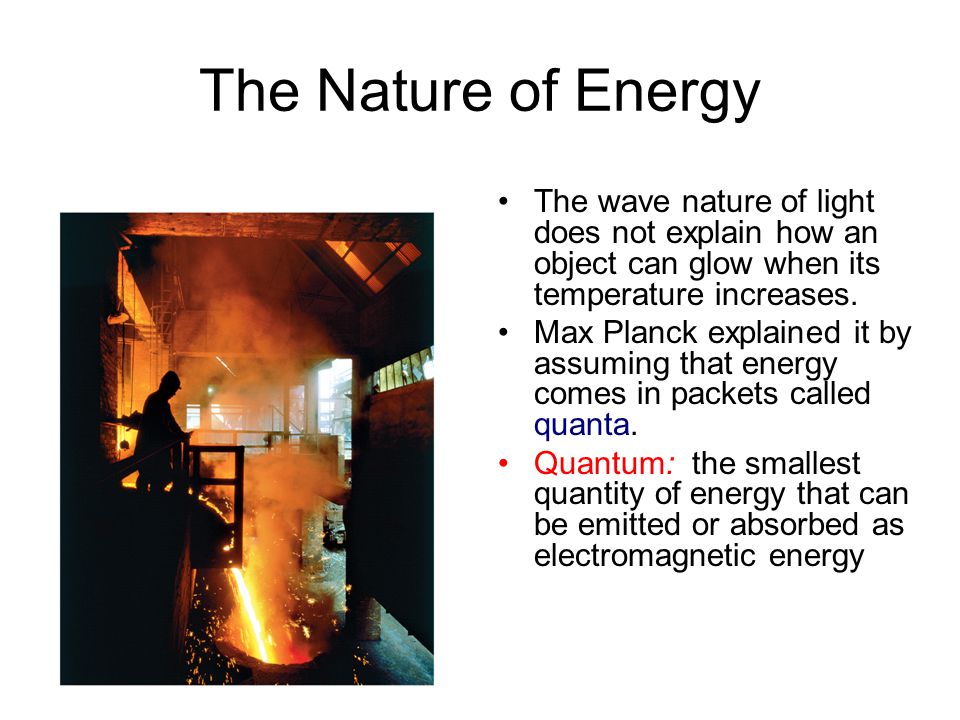 The Nature of Energy

• The wave nature of light does not explain how an object can glow when its temperature increases.

• Max Planck explained it by assuming that energy comes in packets called quanta.

• Quantum: the smallest quantity of energy that can be emitted or absorbed as electromagnetic energy